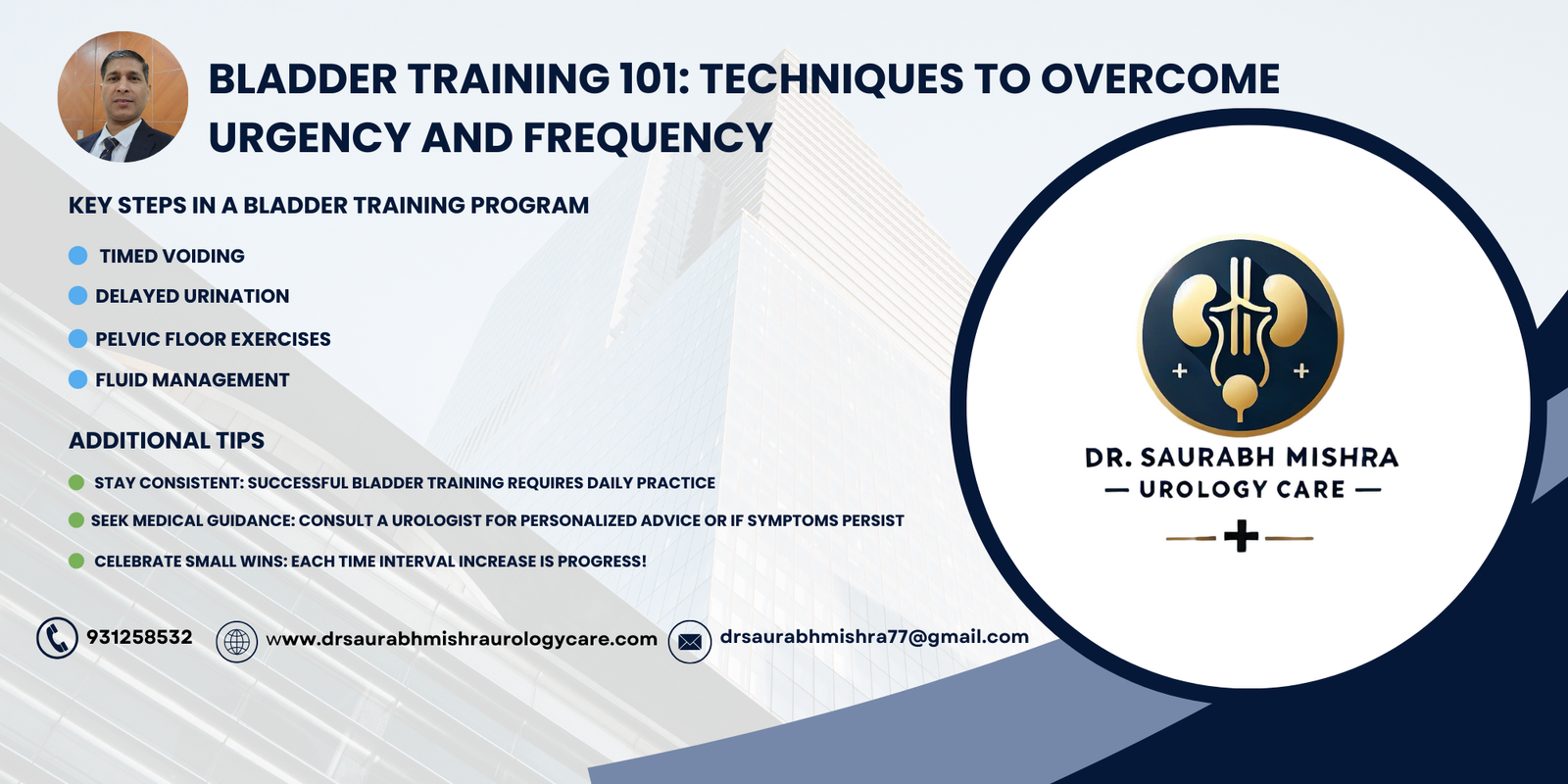 BLADDER TRAINING 101: TECHNIQUES TO OVERCOME URGENCY AND FREQUENCY

KEY STEPS IN A BLADDER TRAINING PROGRAM

TIMED VOIDING

DELAYED URINATION

PELVIC FLOOR EXERCISES

FLUID MANAGEMENT

ADDITIONAL TIPS

STAY CONSISTENT: SUCCESSFUL BLADDER TRAINING REQUIRES DAILY PRACTICE

SEEK MEDICAL GUIDANCE: CONSULT A UROLOGIST FOR PERSONALIZED ADVICE OR IF SYMPTOMS PERSIST

CELEBRATE SMALL WINS: EACH TIME INTERVAL INCREASE IS PROGRESS!

931258532 www.drsaurabhmishraurologycare.com drsaurabhmishra77@gmail.com

DR. SAURABH MISHRA
— UROLOGY CARE —